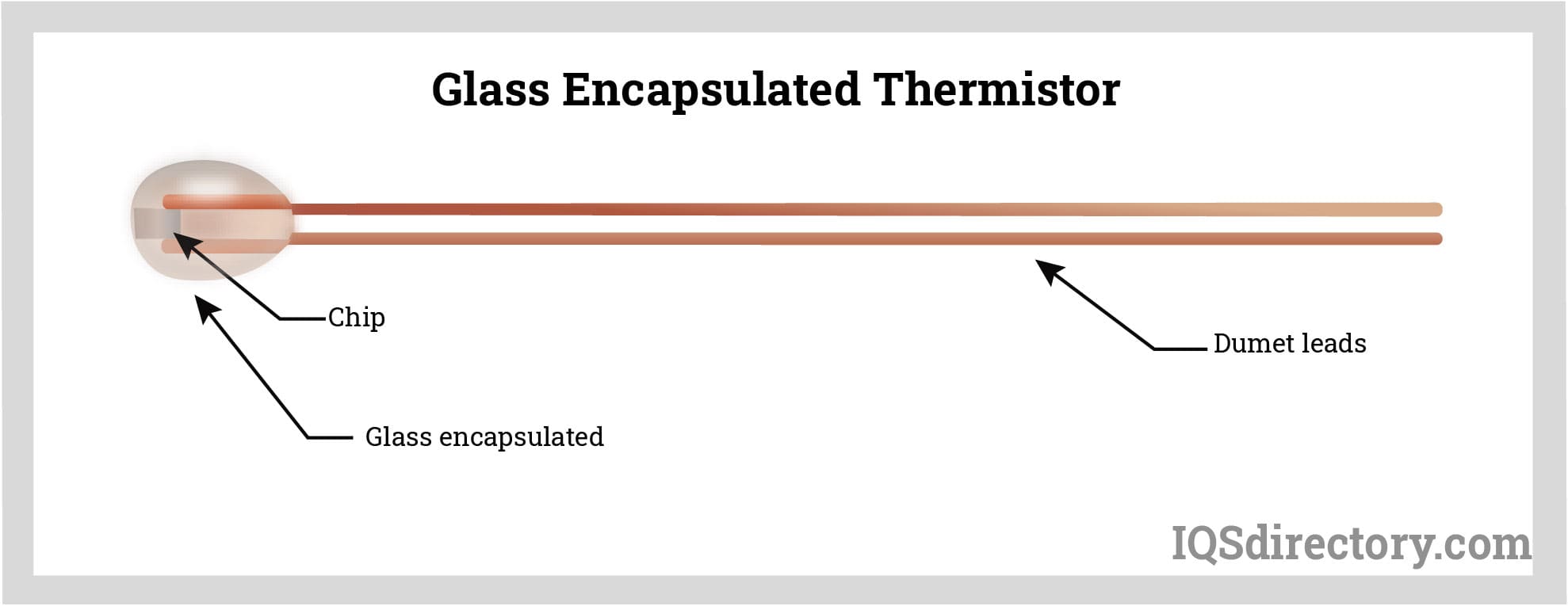 Glass Encapsulated Thermistor

Chip

Dumet leads

Glass encapsulated

IQSdirectory.com